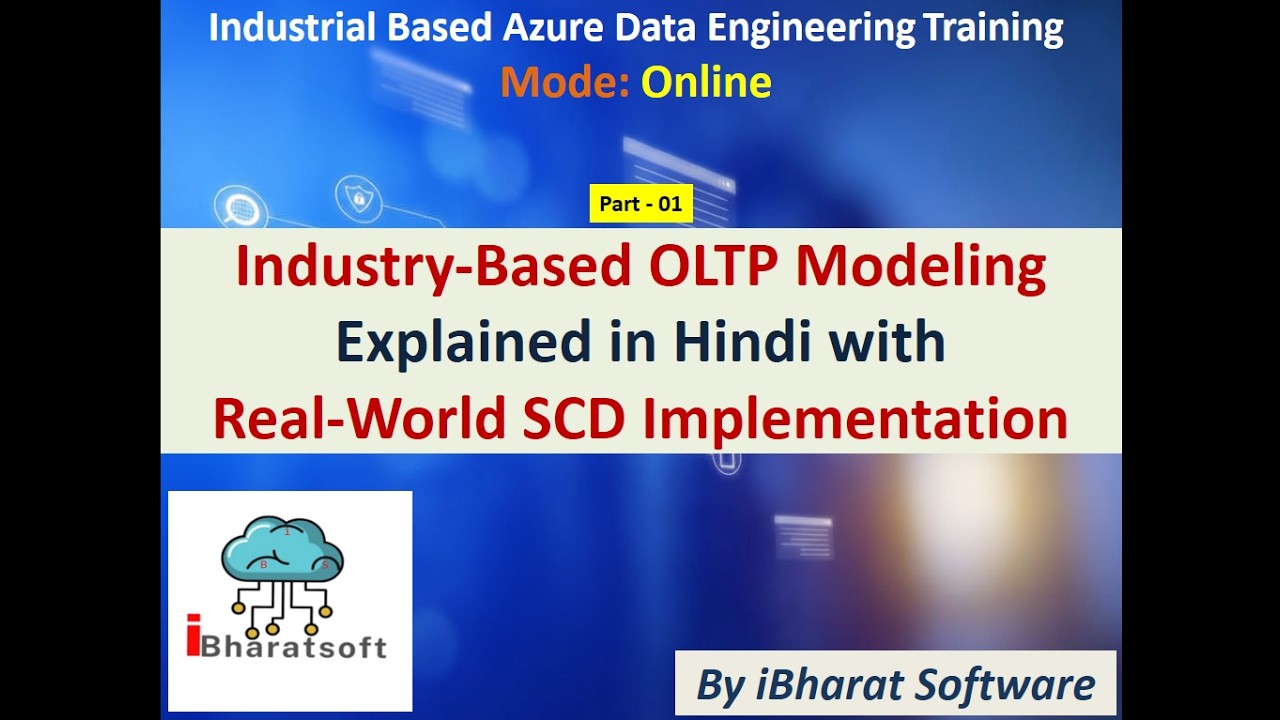 Industrial Based Azure Data Engineering Training
Mode: Online

Part - 01

Industry-Based OLTP Modeling Explained in Hindi with Real-World SCD Implementation

I B S

iBharatsoft

By iBharat Software